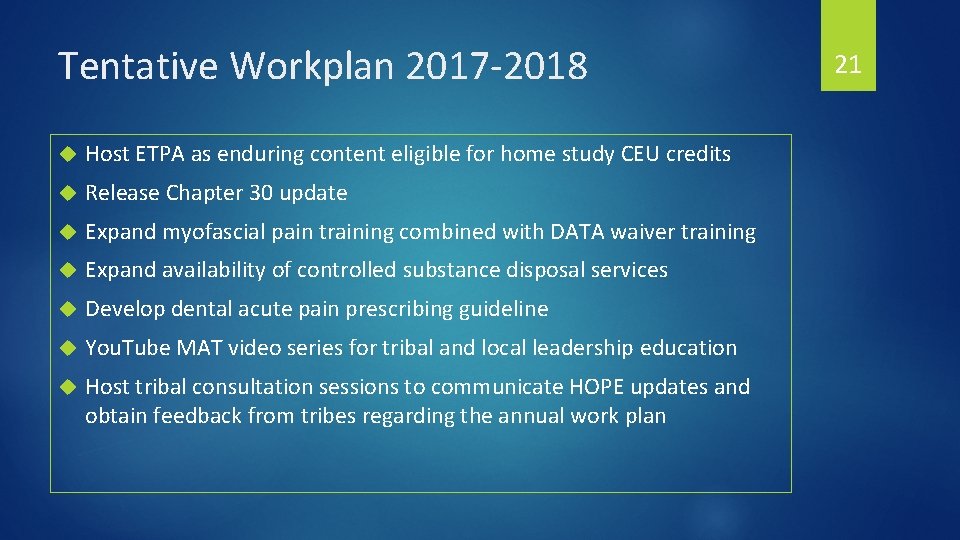 Tentative Workplan 2017-2018

21

- Host ETPA as enduring content eligible for home study CEU credits
- Release Chapter 30 update
- Expand myofascial pain training combined with DATA waiver training
- Expand availability of controlled substance disposal services
- Develop dental acute pain prescribing guideline
- YouTube MAT video series for tribal and local leadership education
- Host tribal consultation sessions to communicate HOPE updates and obtain feedback from tribes regarding the annual work plan